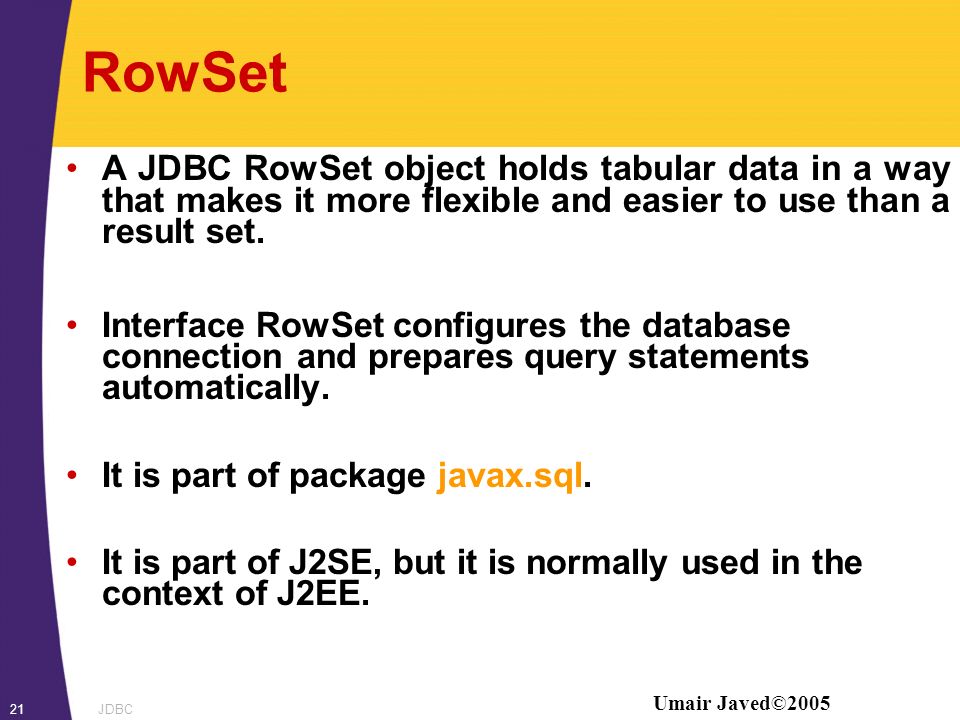 RowSet

• A JDBC RowSet object holds tabular data in a way that makes it more flexible and easier to use than a result set.

• Interface RowSet configures the database connection and prepares query statements automatically.

• It is part of package javax.sql.

• It is part of J2SE, but it is normally used in the context of J2EE.

21 JDBC

Umair Javed©2005